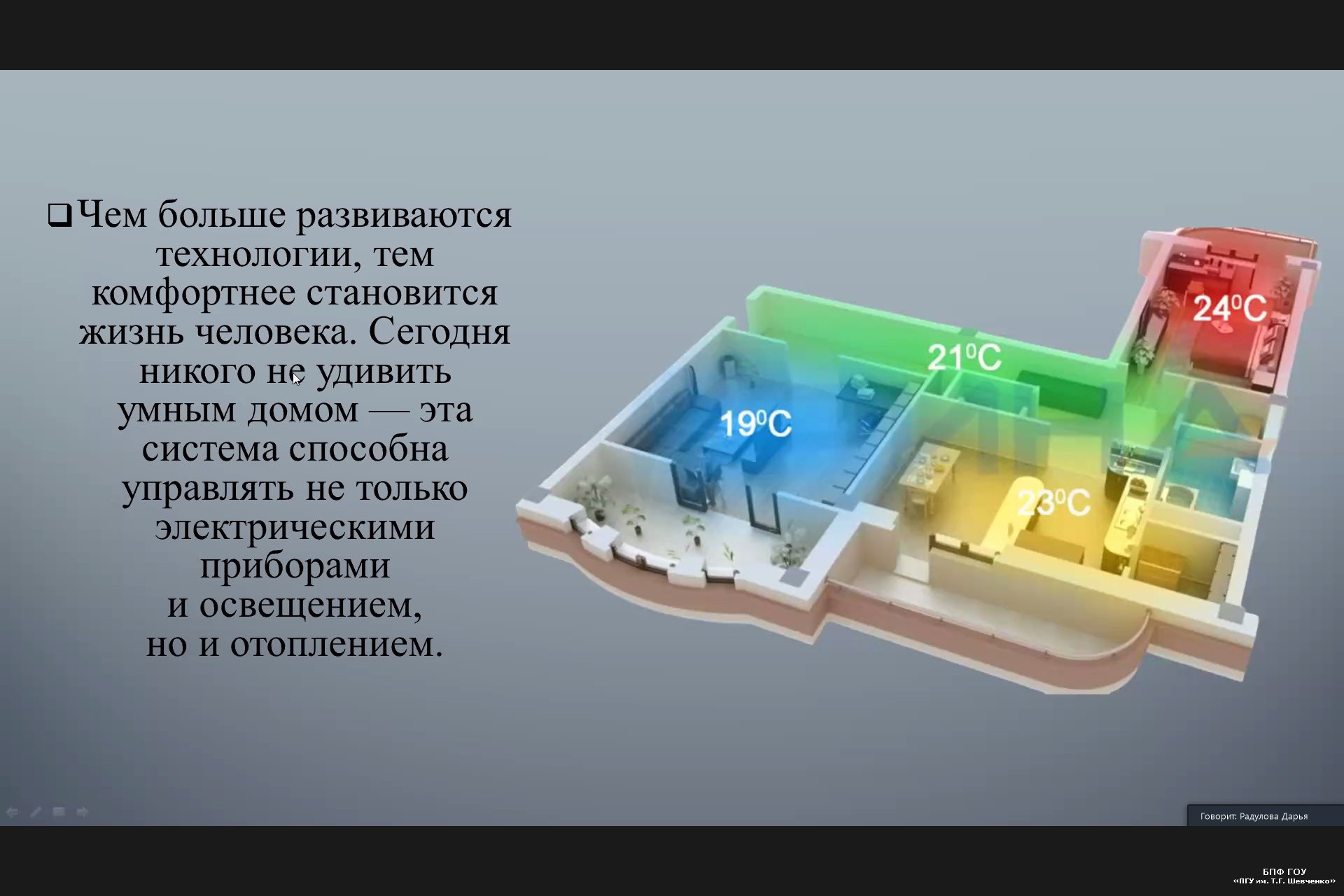 ❑ Чем больше развиваются технологии, тем комфортнее становится жизнь человека. Сегодня никого не удивить умным домом — эта система способна управлять не только электрическими приборами и освещением, но и отоплением.

$24^0C$

$21^0C$

$19^0C$

$23^0C$

Говорит: Радулова Дарья

БПФ ГОУ
«ПГУ им. Т.Г. Шевченко»